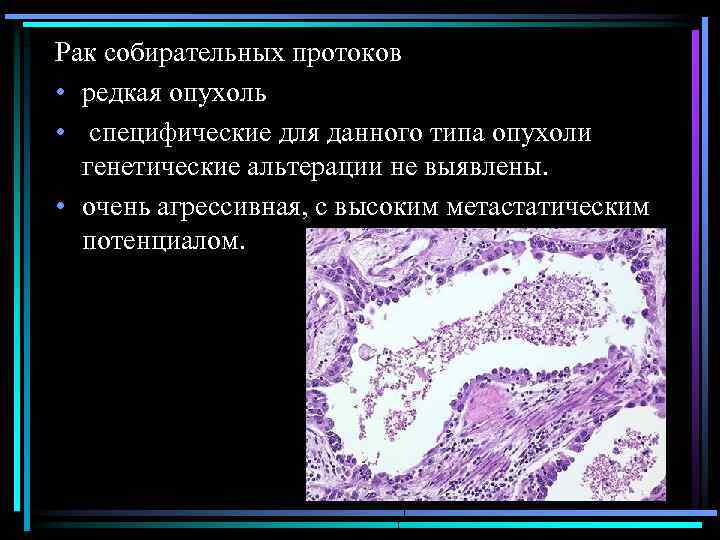 Рак собирательных протоков

• редкая опухоль

• специфические для данного типа опухоли генетические альтерации не выявлены.

• очень агрессивная, с высоким метастатическим потенциалом.